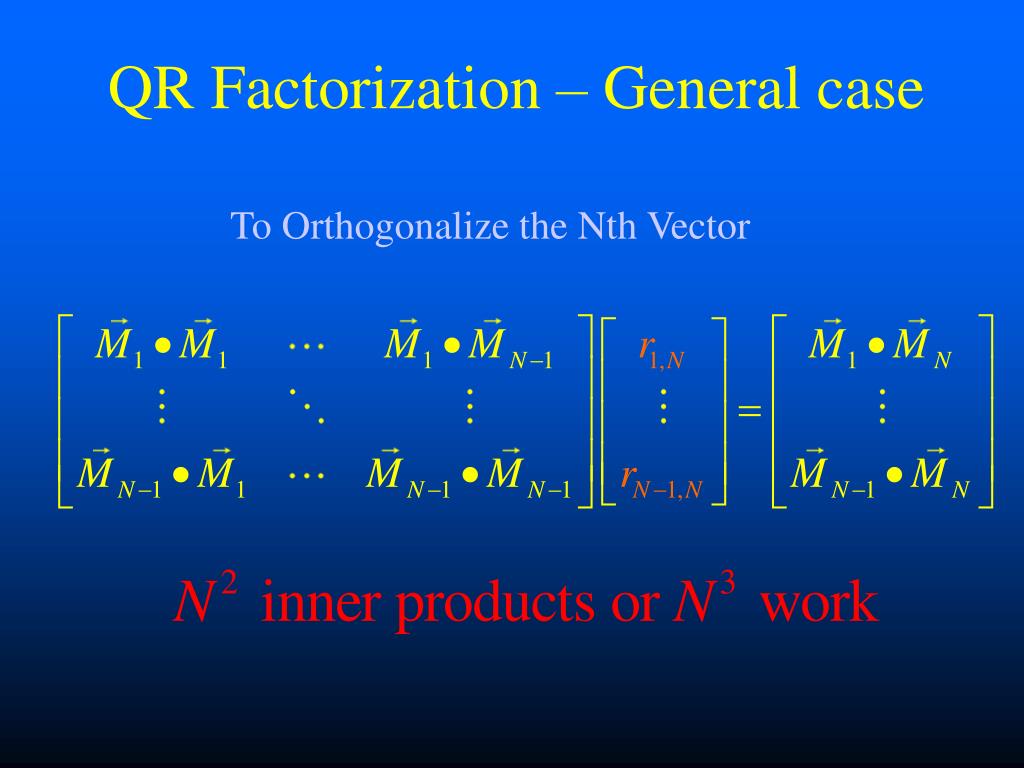 QR Factorization – General case

To Orthogonalize the Nth Vector

$\begin{bmatrix} \vec{M}_1 \bullet \vec{M}_1 & \cdots & \vec{M}_1 \bullet \vec{M}_{N-1} \\ \vdots & \ddots & \vdots \\ \vec{M}_{N-1} \bullet \vec{M}_1 & \cdots & \vec{M}_{N-1} \bullet \vec{M}_{N-1} \end{bmatrix} \begin{bmatrix} r_{1,N} \\ \vdots \\ r_{N-1,N} \end{bmatrix} = \begin{bmatrix} \vec{M}_1 \bullet \vec{M}_N \\ \vdots \\ \vec{M}_{N-1} \bullet \vec{M}_N \end{bmatrix}$

$N^2$ inner products or $N^3$ work